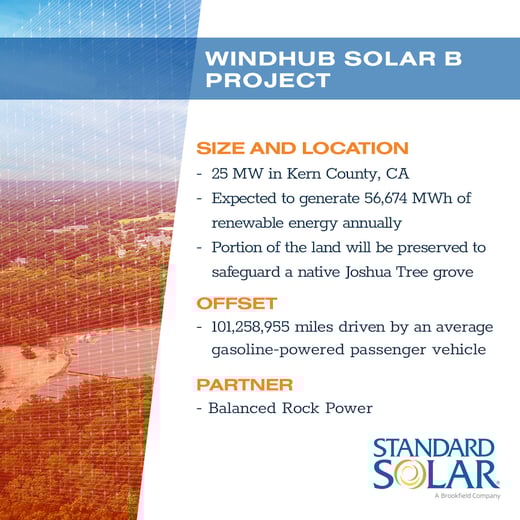 WINDHUB SOLAR B PROJECT

SIZE AND LOCATION

- 25 MW in Kern County, CA
- Expected to generate 56,674 MWh of renewable energy annually
- Portion of the land will be preserved to safeguard a native Joshua Tree grove

OFFSET

- 101,258,955 miles driven by an average gasoline-powered passenger vehicle

PARTNER

- Balanced Rock Power

STANDARD SOLAR
A Brookfield Company